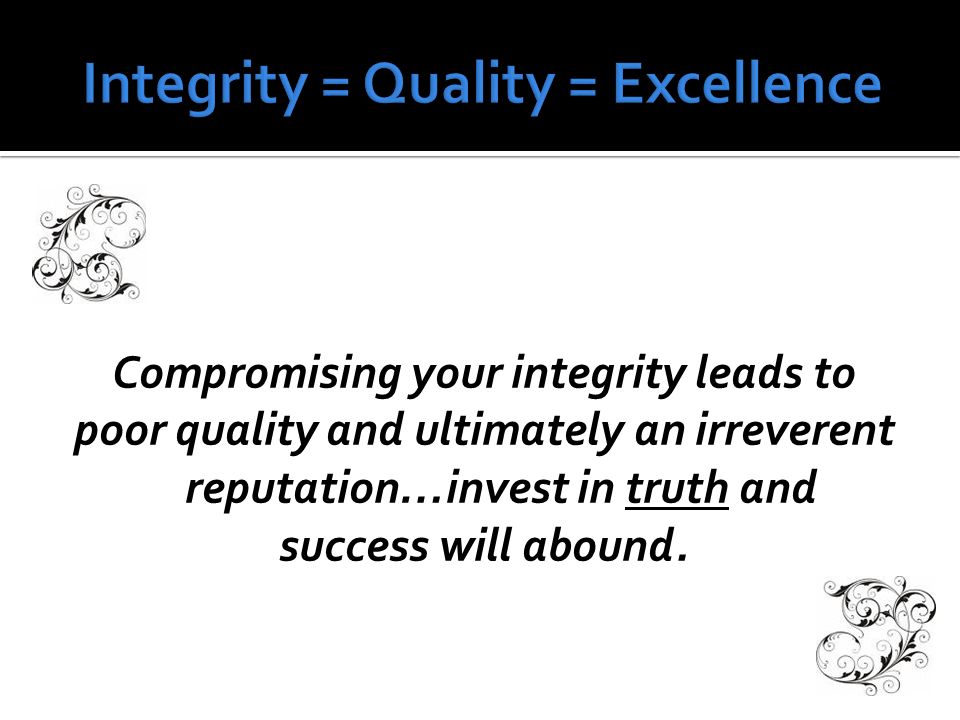 Integrity = Quality = Excellence

Compromising your integrity leads to poor quality and ultimately an irreverent reputation…invest in truth and success will abound.